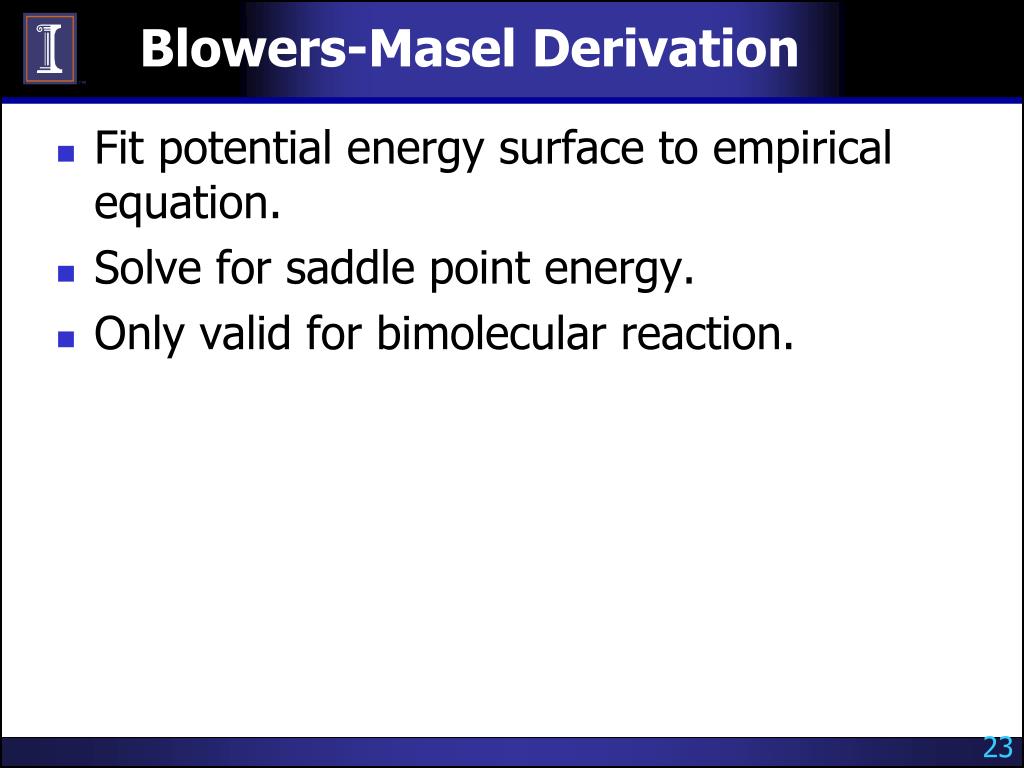 Blowers-Masel Derivation

- Fit potential energy surface to empirical equation.
- Solve for saddle point energy.
- Only valid for bimolecular reaction.

23